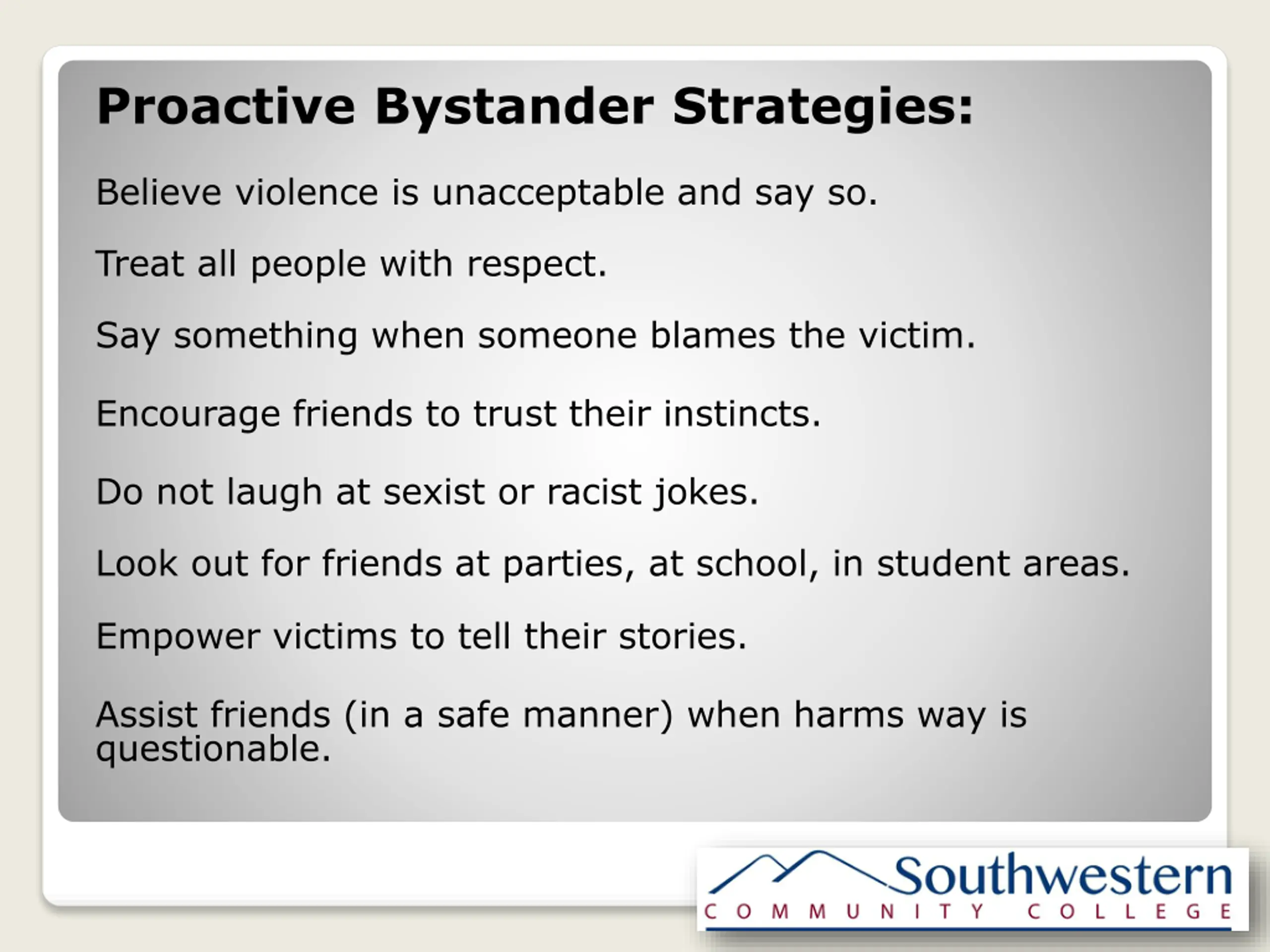 Proactive Bystander Strategies:

Believe violence is unacceptable and say so.

Treat all people with respect.

Say something when someone blames the victim.

Encourage friends to trust their instincts.

Do not laugh at sexist or racist jokes.

Look out for friends at parties, at school, in student areas.

Empower victims to tell their stories.

Assist friends (in a safe manner) when harms way is questionable.

Southwestern
COMMUNITY COLLEGE